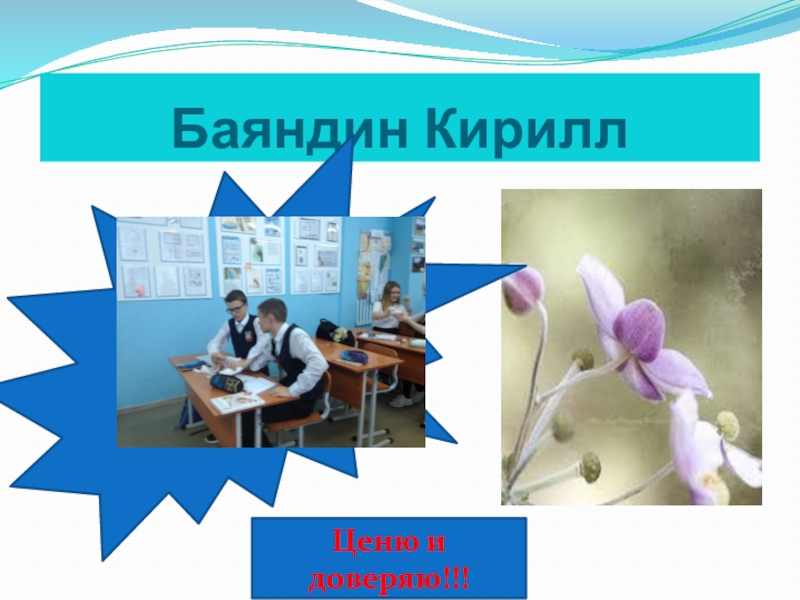 Баяндин Кирилл

Ценю и доверяю!!!